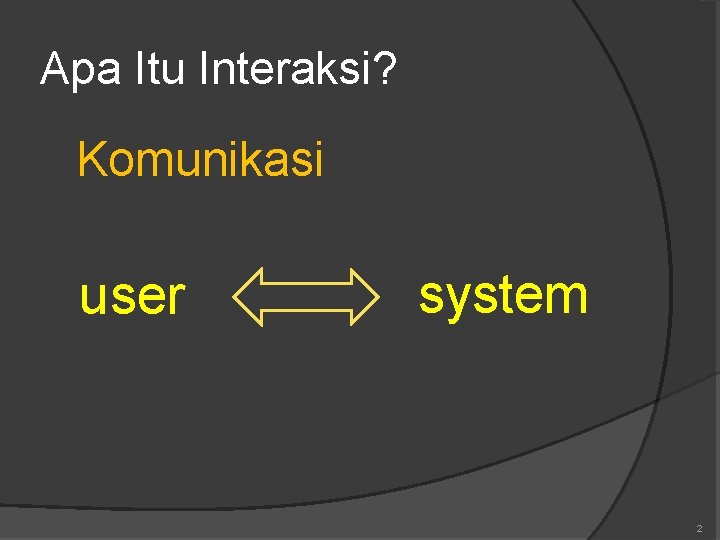 Apa Itu Interaksi?

Komunikasi

user system

2